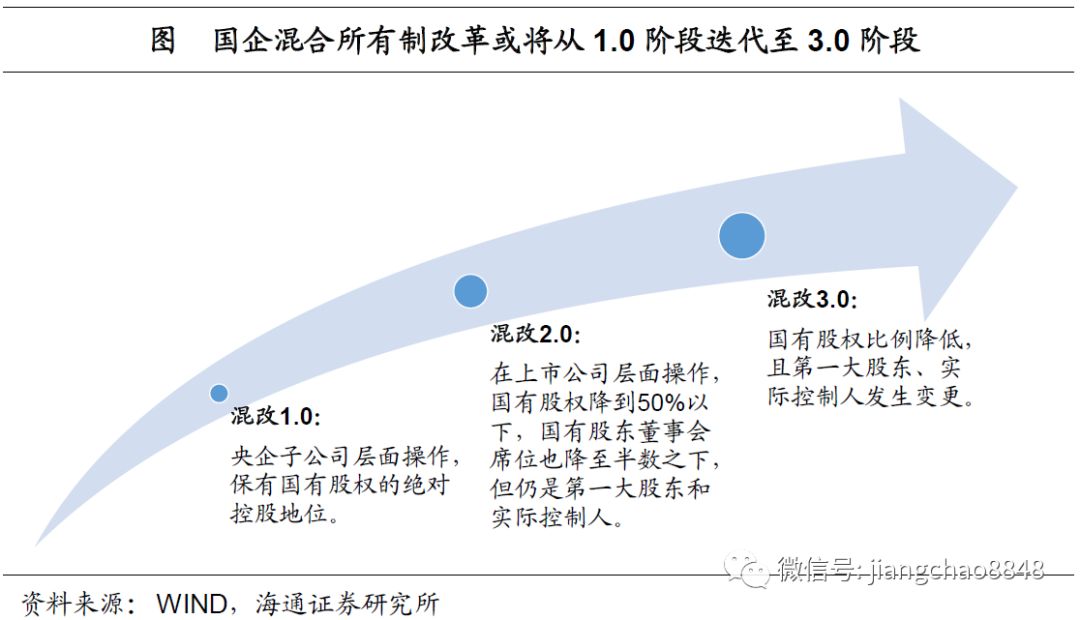 图　国企混合所有制改革或将从 1.0 阶段迭代至 3.0 阶段

混改1.0:
央企子公司层面操作，保有国有股权的绝对控股地位。

混改2.0:
在上市公司层面操作，国有股权降到50%以下，国有股东董事会席位也降至半数之下，但仍是第一大股东和实际控制人。

混改3.0:
国有股权比例降低，且第一大股东、实际控制人发生变更。

微信号: jiangchao8848

资料来源：WIND，海通证券研究所